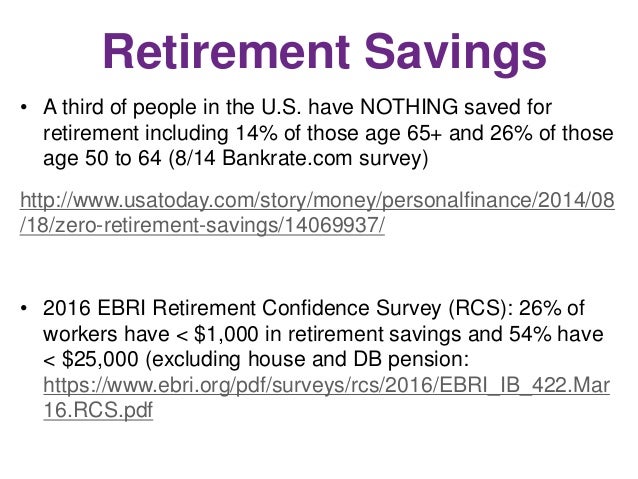 Retirement Savings

• A third of people in the U.S. have NOTHING saved for retirement including 14% of those age 65+ and 26% of those age 50 to 64 (8/14 Bankrate.com survey)

http://www.usatoday.com/story/money/personalfinance/2014/08/18/zero-retirement-savings/14069937/

• 2016 EBRI Retirement Confidence Survey (RCS): 26% of workers have < \$1,000 in retirement savings and 54% have < \$25,000 (excluding house and DB pension: https://www.ebri.org/pdf/surveys/rcs/2016/EBRI_IB_422.Mar16.RCS.pdf